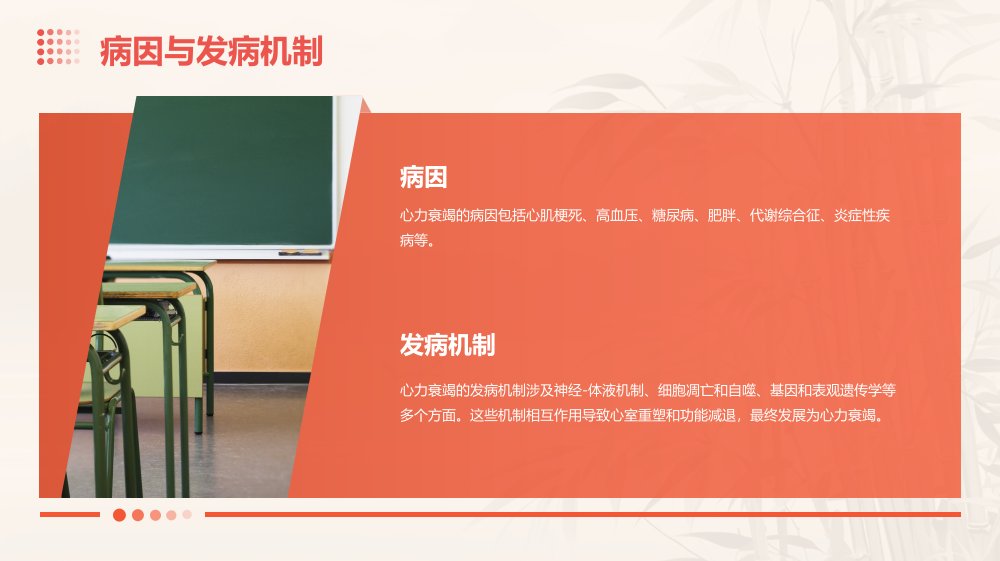 病因与发病机制

病因

心力衰竭的病因包括心肌梗死、高血压、糖尿病、肥胖、代谢综合征、炎症性疾病等。

发病机制

心力衰竭的发病机制涉及神经-体液机制、细胞凋亡和自噬、基因和表观遗传学等多个方面。这些机制相互作用导致心室重塑和功能减退，最终发展为心力衰竭。